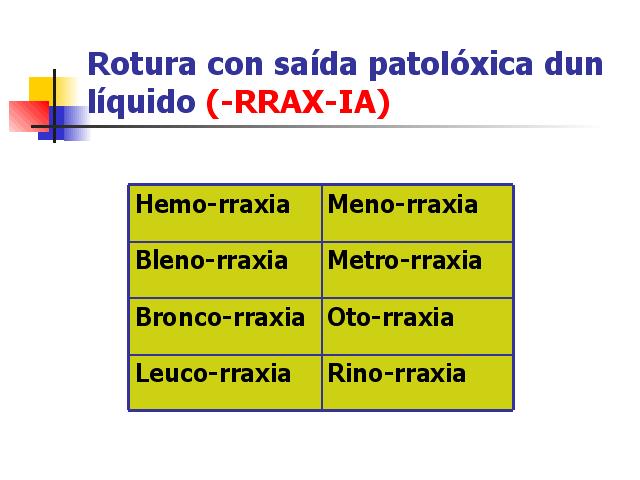 Rotura con saída patolóxica dun líquido (-RRAX-IA)

| Hemo-rraxia | Meno-rraxia |
|---|---|
| Bleno-rraxia | Metro-rraxia |
| Bronco-rraxia | Oto-rraxia |
| Leuco-rraxia | Rino-rraxia |